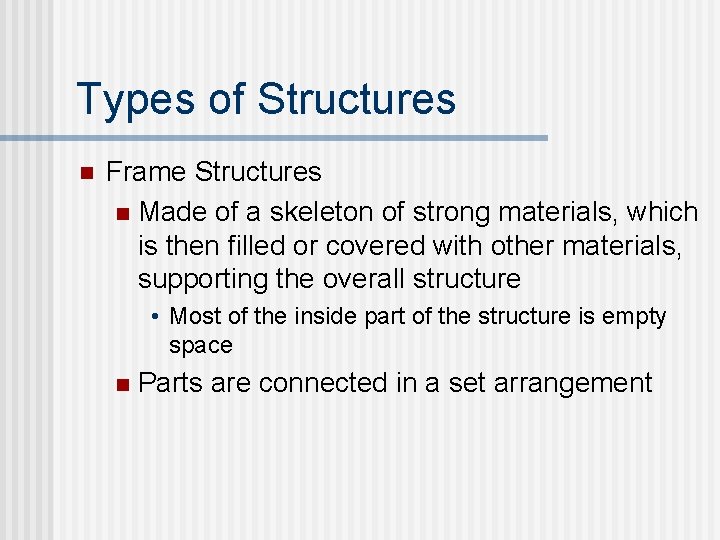 Types of Structures

Frame Structures

Made of a skeleton of strong materials, which is then filled or covered with other materials, supporting the overall structure

• Most of the inside part of the structure is empty space

Parts are connected in a set arrangement